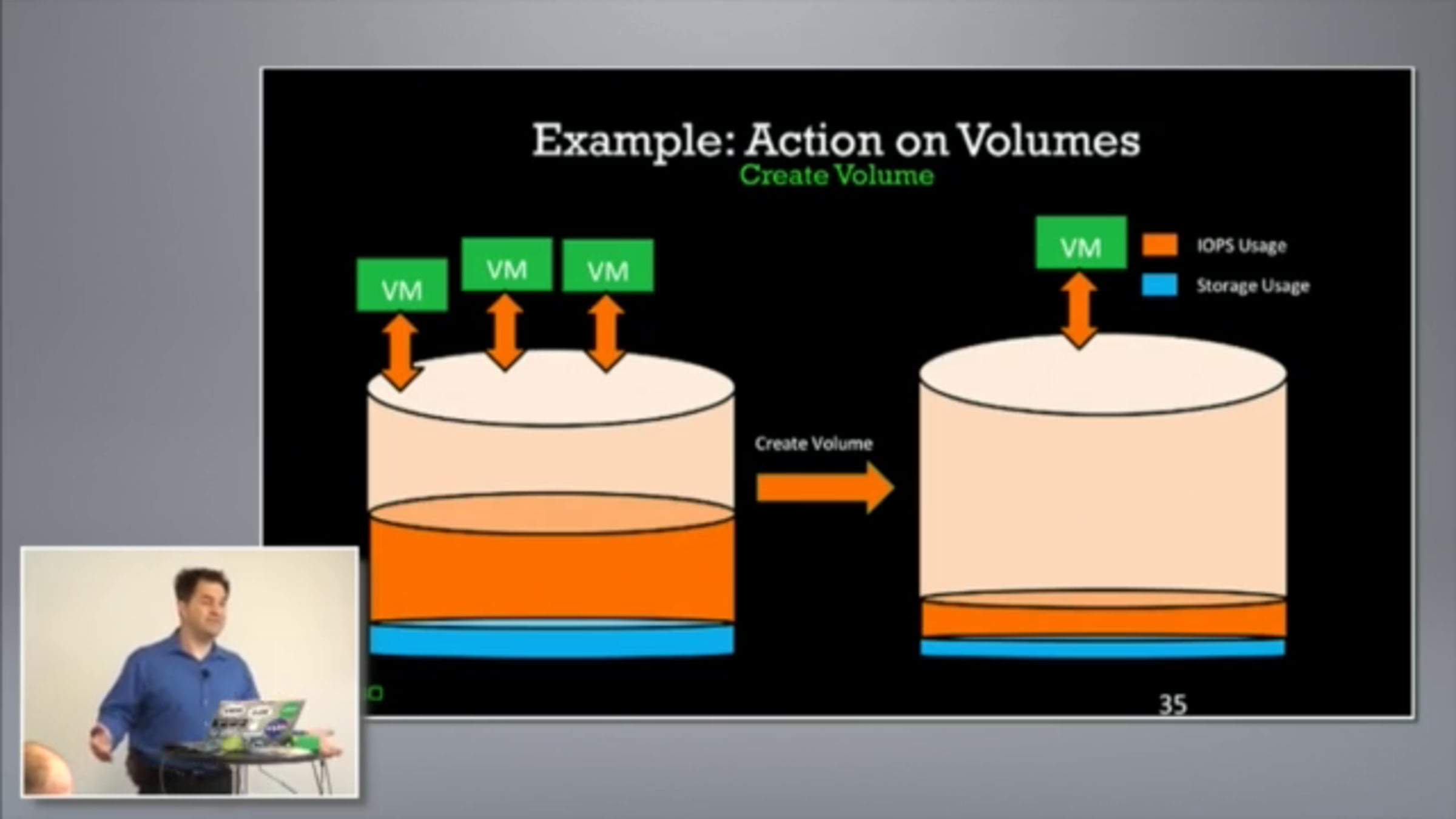 Example: Action on Volumes
Create Volume

VM VM VM

VM

IOPS Usage
Storage Usage

Create Volume

35